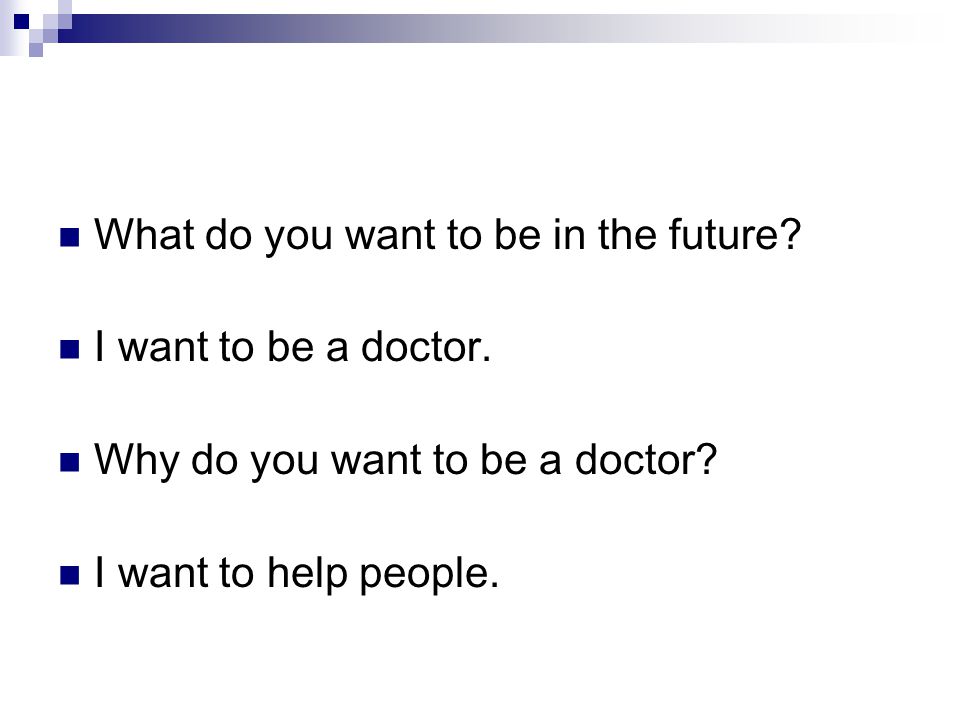 What do you want to be in the future?

I want to be a doctor.

Why do you want to be a doctor?

I want to help people.